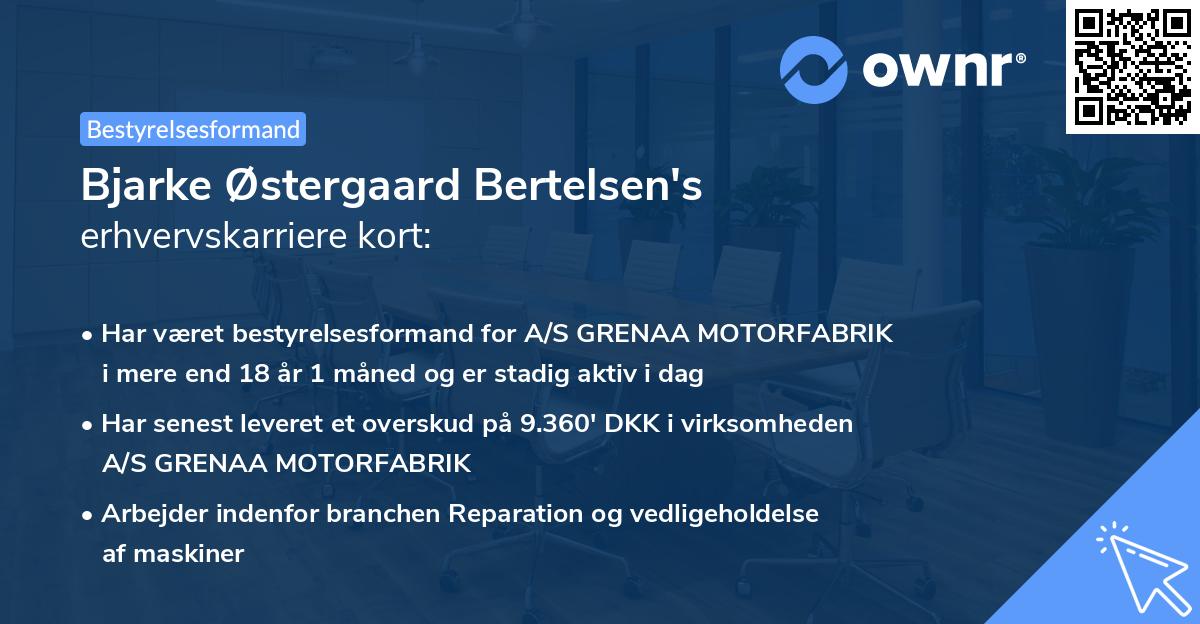 ownr®

Bestyrelsesformand

Bjarke Østergaard Bertelsen's erhvervskarriere kort:

• Har været bestyrelsesformand for A/S GRENAA MOTORFABRIK i mere end 18 år 1 måned og er stadig aktiv i dag

• Har senest leveret et overskud på 9.360' DKK i virksomheden A/S GRENAA MOTORFABRIK

• Arbejder indenfor branchen Reparation og vedligeholdelse af maskiner